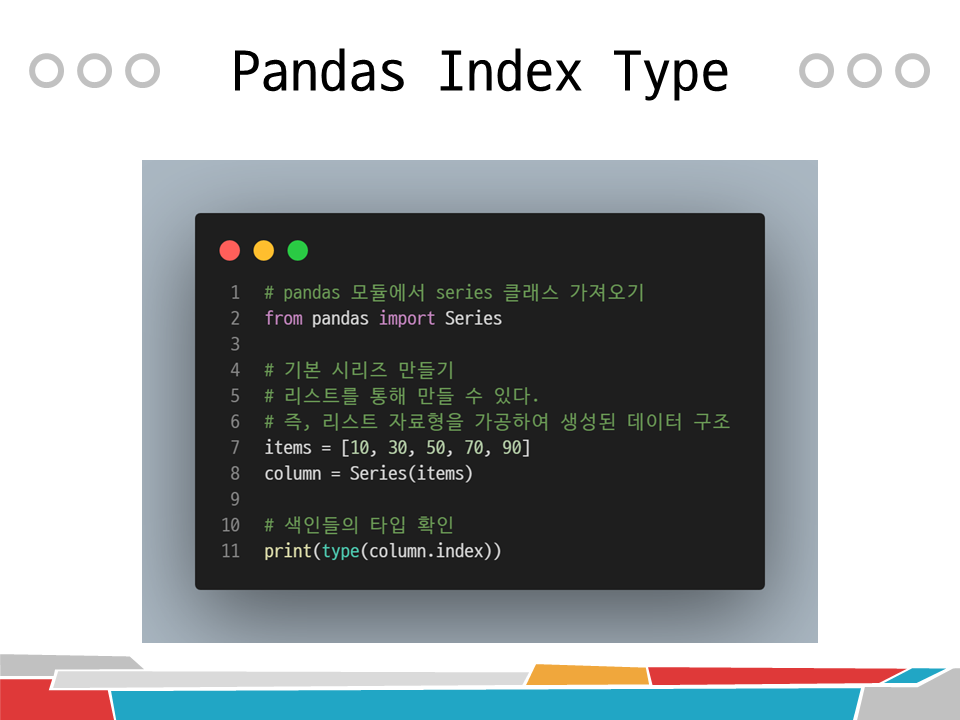 Pandas Index Type

1 # pandas 모듈에서 series 클래스 가져오기
2 from pandas import Series
3
4 # 기본 시리즈 만들기
5 # 리스트를 통해 만들 수 있다.
6 # 즉, 리스트 자료형을 가공하여 생성된 데이터 구조
7 items = [10, 30, 50, 70, 90]
8 column = Series(items)
9
10 # 색인들의 타입 확인
11 print(type(column.index))